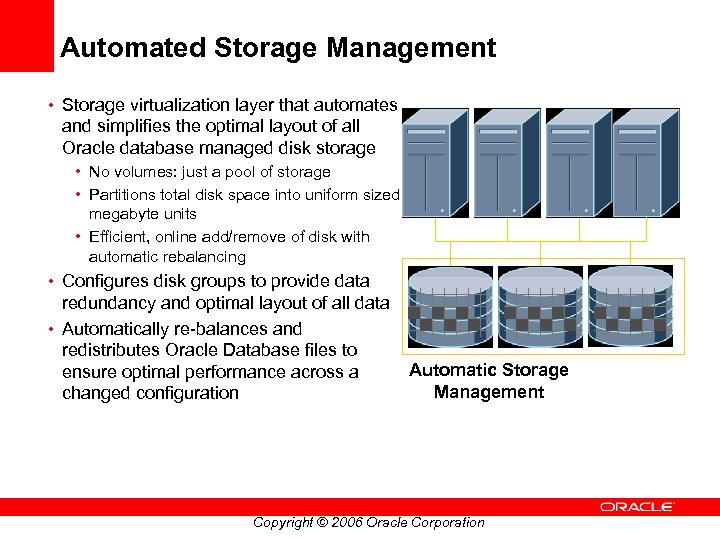 Automated Storage Management

• Storage virtualization layer that automates and simplifies the optimal layout of all Oracle database managed disk storage
  • No volumes: just a pool of storage
  • Partitions total disk space into uniform sized megabyte units
  • Efficient, online add/remove of disk with automatic rebalancing
• Configures disk groups to provide data redundancy and optimal layout of all data
• Automatically re-balances and redistributes Oracle Database files to ensure optimal performance across a changed configuration

Automatic Storage Management

ORACLE

Copyright © 2006 Oracle Corporation